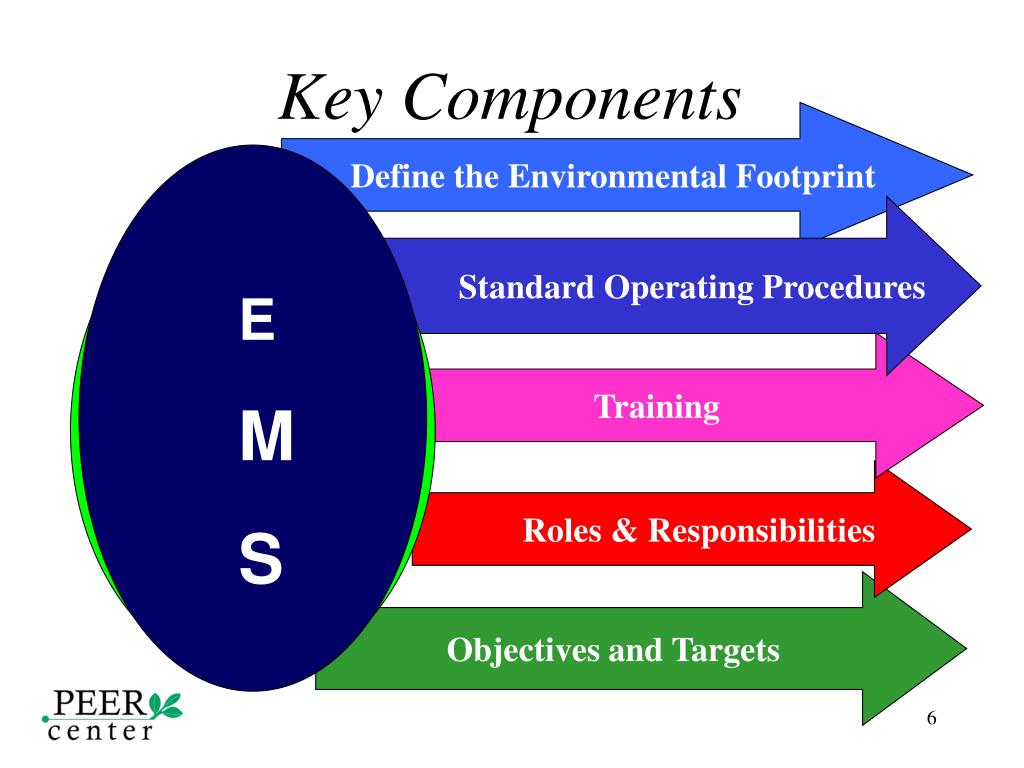 Key Components

E

M

S

Define the Environmental Footprint

Standard Operating Procedures

Training

Roles & Responsibilities

Objectives and Targets

PEER
center

6